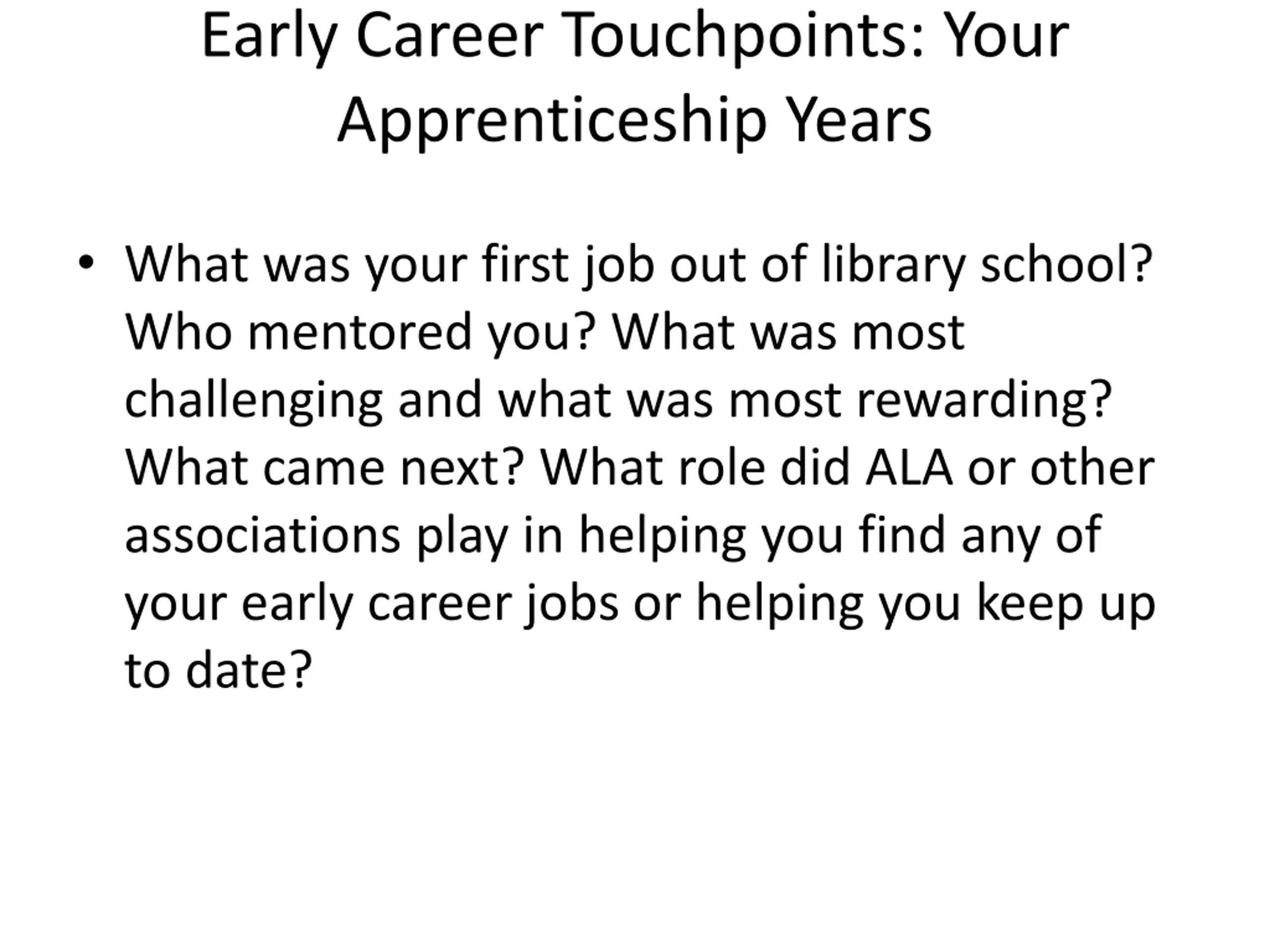 Early Career Touchpoints: Your Apprenticeship Years

• What was your first job out of library school? Who mentored you? What was most challenging and what was most rewarding? What came next? What role did ALA or other associations play in helping you find any of your early career jobs or helping you keep up to date?